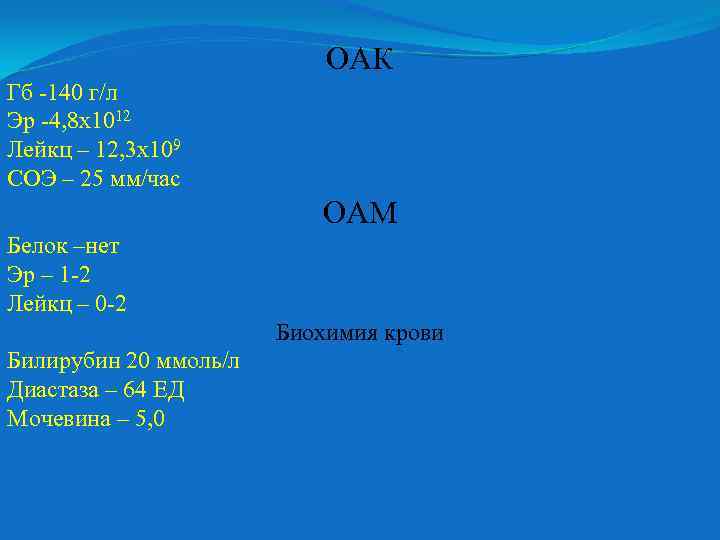 ОАК

Гб -140 г/л
Эр -4,8х$10^{12}$
Лейкц – 12,3х$10^{9}$
СОЭ – 25 мм/час

ОАМ

Белок –нет
Эр – 1-2
Лейкц – 0-2

Биохимия крови

Билирубин 20 ммоль/л
Диастаза – 64 ЕД
Мочевина – 5,0